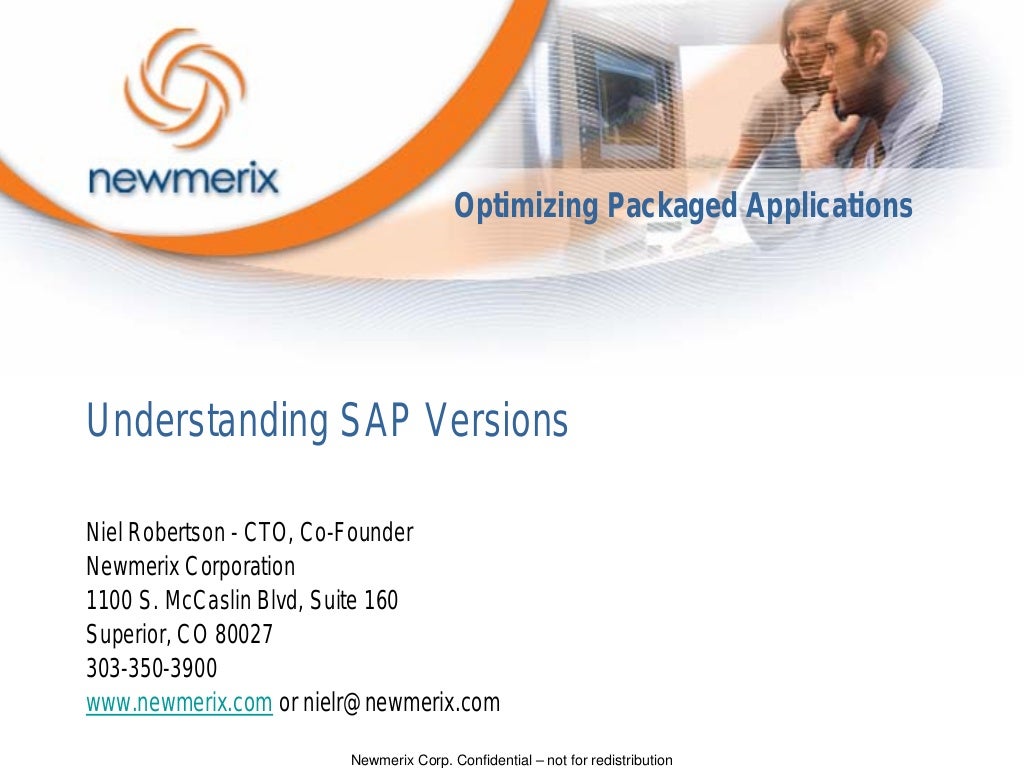 newmerix

Optimizing Packaged Applications

Understanding SAP Versions

Niel Robertson - CTO, Co-Founder
Newmerix Corporation
1100 S. McCaslin Blvd, Suite 160
Superior, CO 80027
303-350-3900
www.newmerix.com or nielr@newmerix.com

Newmerix Corp. Confidential – not for redistribution